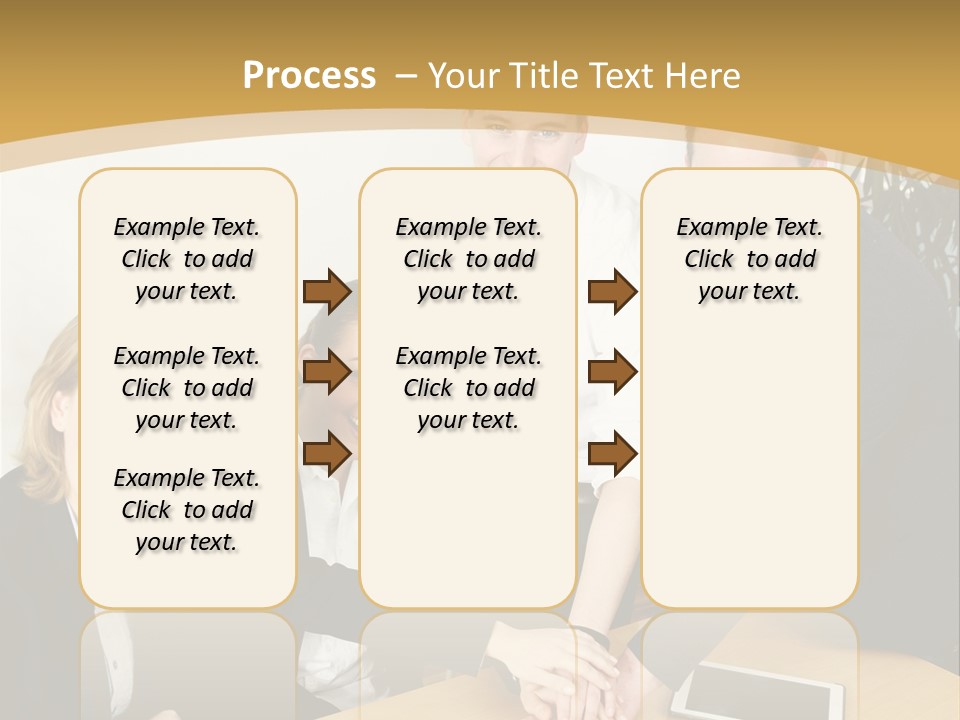 Process – Your Title Text Here

Example Text. Click to add your text.

Example Text. Click to add your text.

Example Text. Click to add your text.

Example Text. Click to add your text.

Example Text. Click to add your text.

Example Text. Click to add your text.